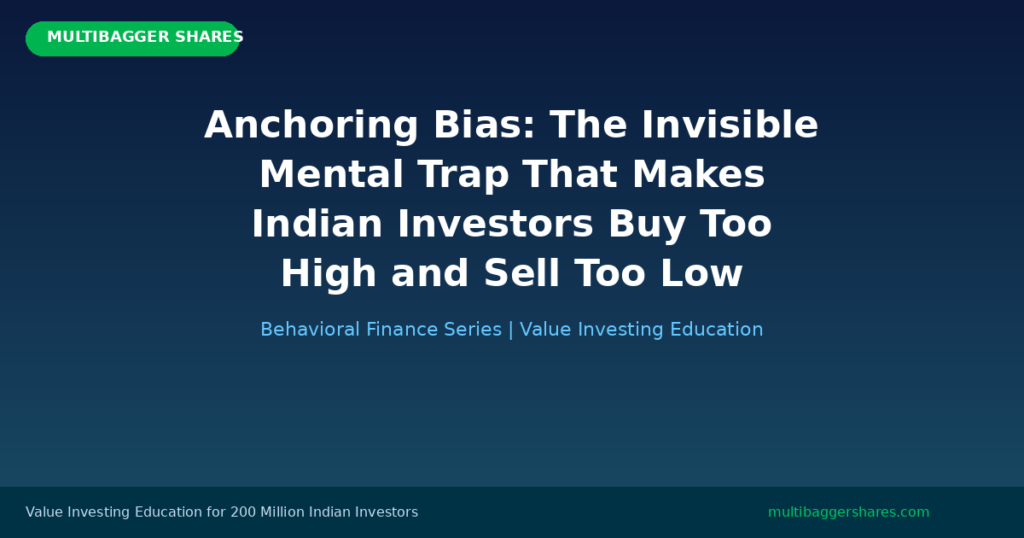 MULTIBAGGER SHARES

Anchoring Bias: The Invisible Mental Trap That Makes Indian Investors Buy Too High and Sell Too Low

Behavioral Finance Series | Value Investing Education

Value Investing Education for 200 Million Indian Investors

multibaggershares.com